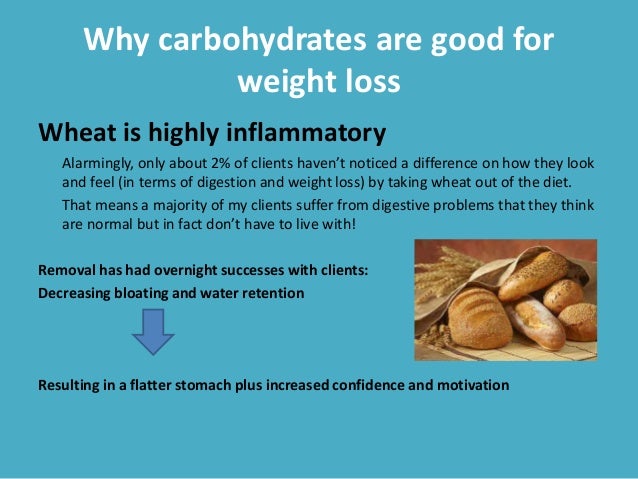 Why carbohydrates are good for weight loss

Wheat is highly inflammatory

Alarmingly, only about 2% of clients haven't noticed a difference on how they look and feel (in terms of digestion and weight loss) by taking wheat out of the diet.

That means a majority of my clients suffer from digestive problems that they think are normal but in fact don't have to live with!

Removal has had overnight successes with clients:

Decreasing bloating and water retention

Resulting in a flatter stomach plus increased confidence and motivation